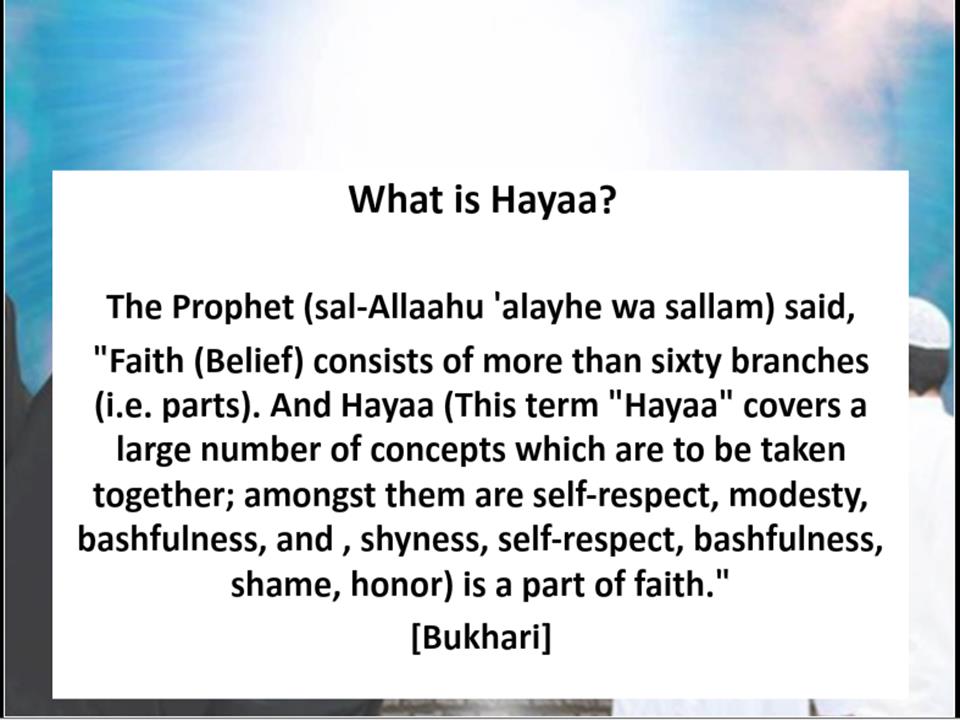 What is Hayaa?

The Prophet (sal-Allaahu 'alayhe wa sallam) said, "Faith (Belief) consists of more than sixty branches (i.e. parts). And Hayaa (This term "Hayaa" covers a large number of concepts which are to be taken together; amongst them are self-respect, modesty, bashfulness, and , shyness, self-respect, bashfulness, shame, honor) is a part of faith."

[Bukhari]